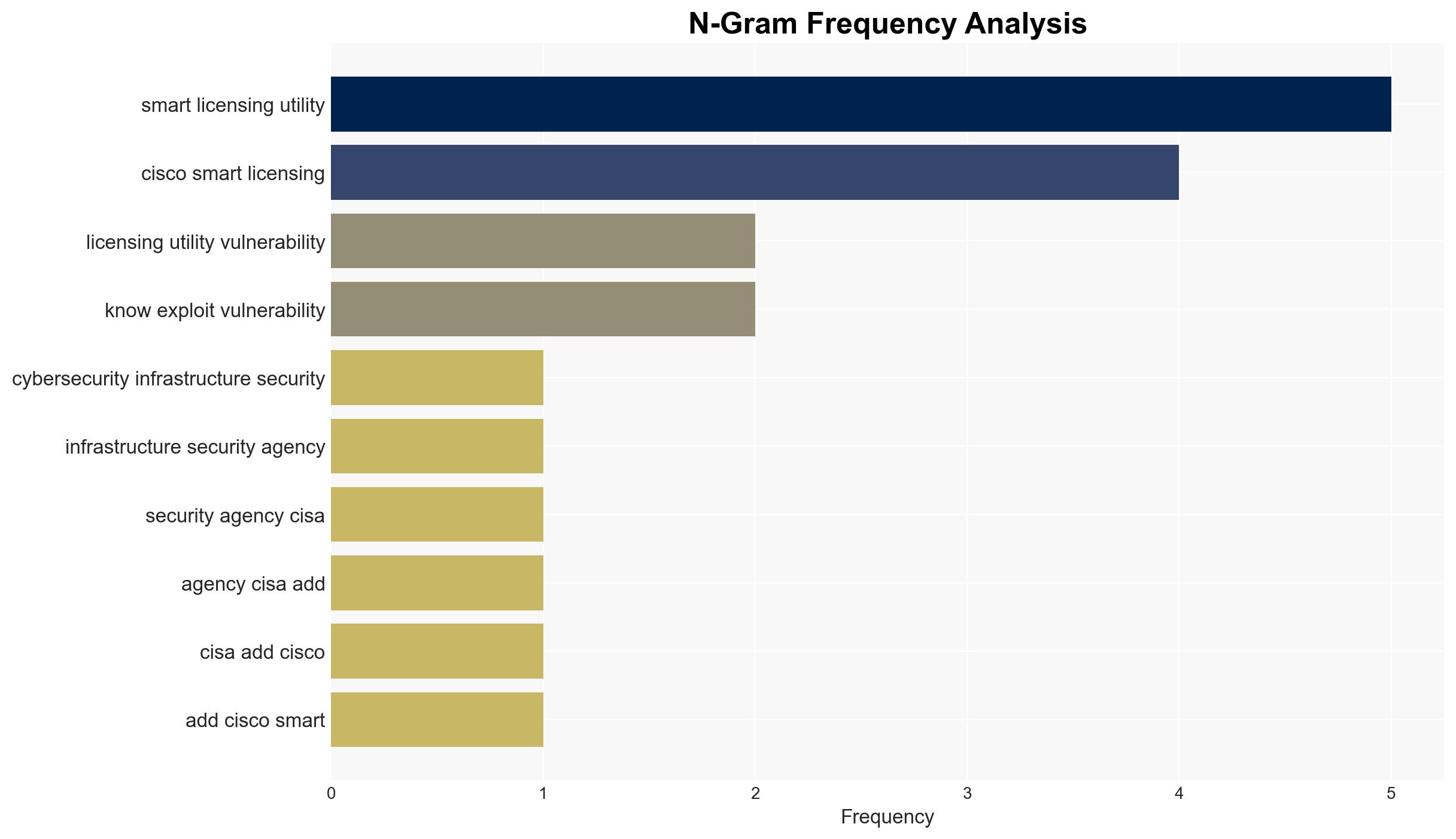 N-Gram Frequency Analysis

smart licensing utility
cisco smart licensing
licensing utility vulnerability
know exploit vulnerability
cybersecurity infrastructure security
infrastructure security agency
security agency cisa
agency cisa add
cisa add cisco
add cisco smart

0
1
2
3
4
5

Frequency